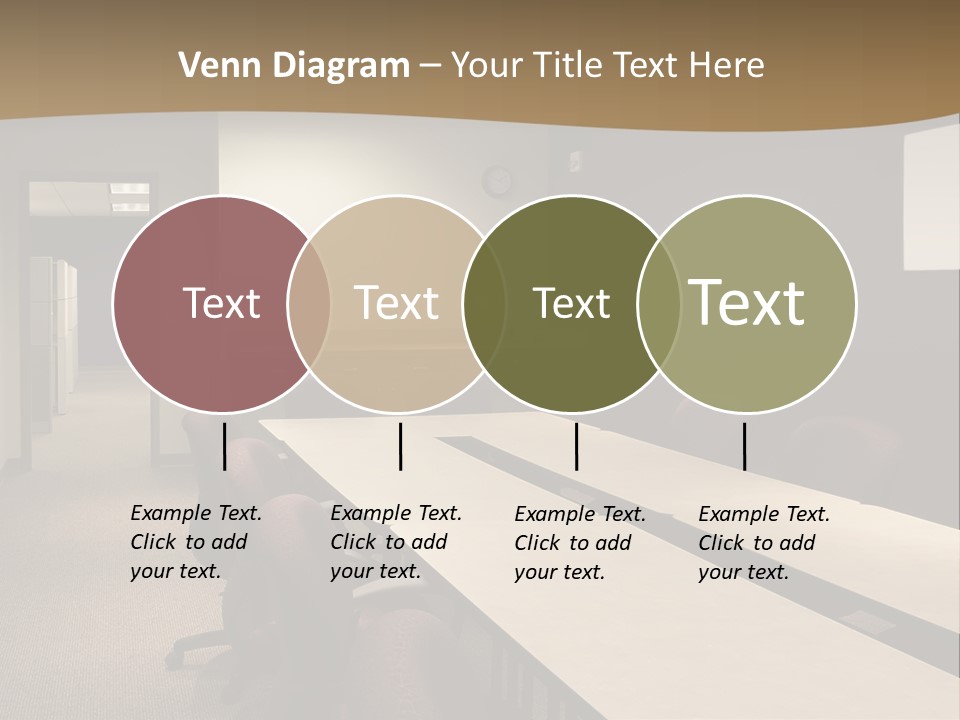 Venn Diagram – Your Title Text Here

Text

Text

Text

Text

Example Text. Click to add your text.

Example Text. Click to add your text.

Example Text. Click to add your text.

Example Text. Click to add your text.